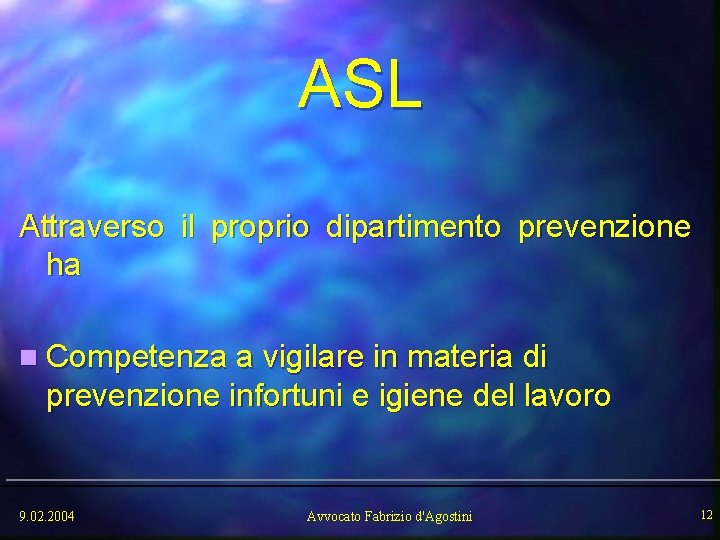 ASL

Attraverso il proprio dipartimento prevenzione ha

Competenza a vigilare in materia di prevenzione infortuni e igiene del lavoro

9.02.2004

Avvocato Fabrizio d'Agostini

12